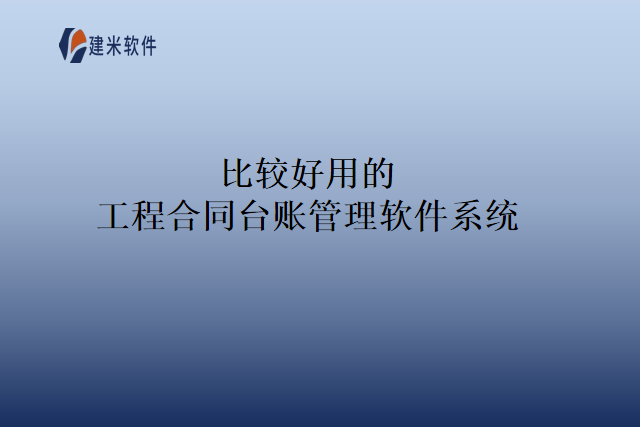 建米软件

比较好用的
工程合同台账管理软件系统